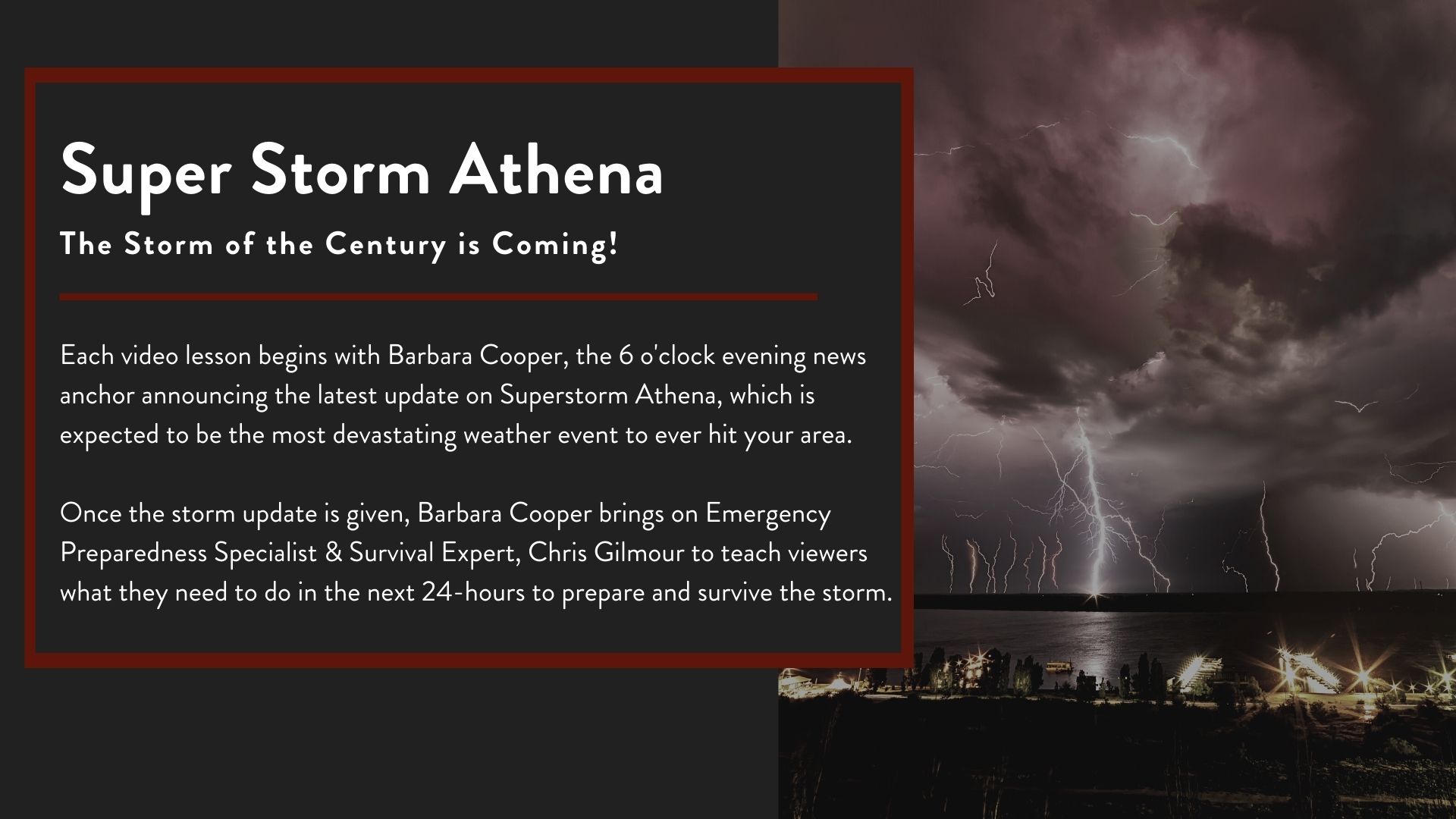 Super Storm Athena

The Storm of the Century is Coming!

Each video lesson begins with Barbara Cooper, the 6 o'clock evening news anchor announcing the latest update on Superstorm Athena, which is expected to be the most devastating weather event to ever hit your area.

Once the storm update is given, Barbara Cooper brings on Emergency Preparedness Specialist & Survival Expert, Chris Gilmour to teach viewers what they need to do in the next 24-hours to prepare and survive the storm.